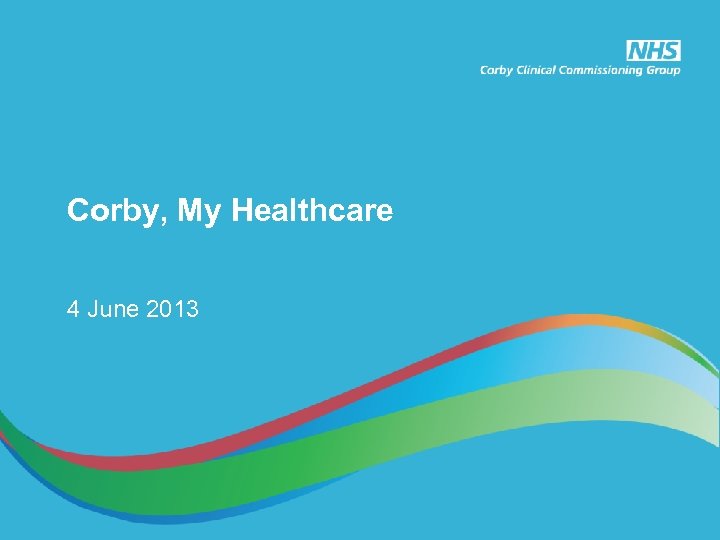 NHS
Corby Clinical Commissioning Group

Corby, My Healthcare

4 June 2013